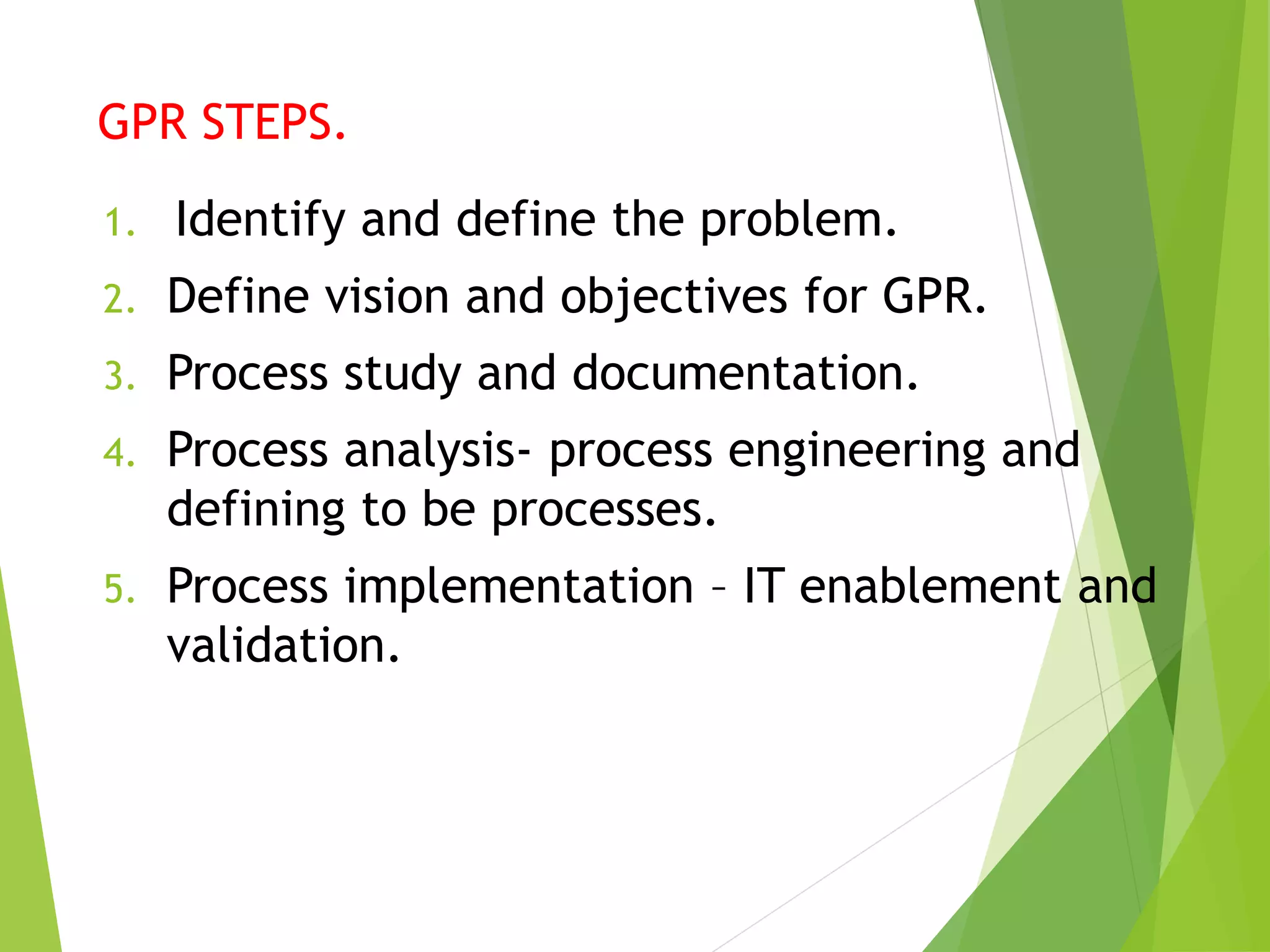 GPR STEPS.

1. Identify and define the problem.
2. Define vision and objectives for GPR.
3. Process study and documentation.
4. Process analysis- process engineering and defining to be processes.
5. Process implementation – IT enablement and validation.